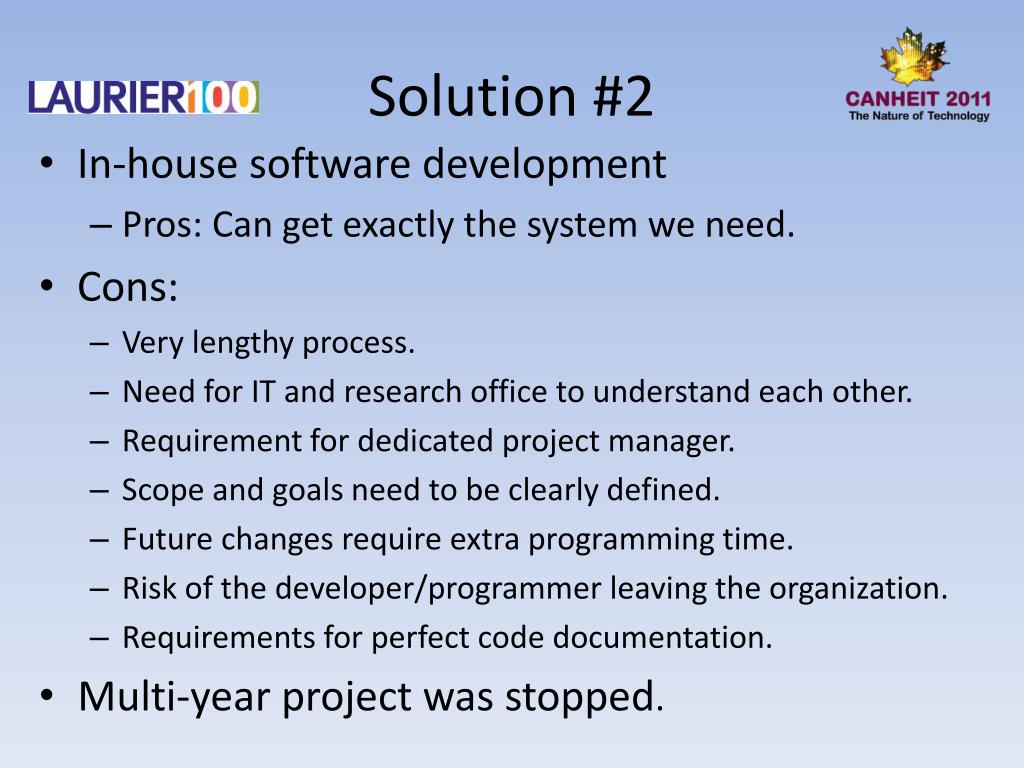 LAURIER100

Solution #2

CANHEIT 2011
The Nature of Technology

• In-house software development
– Pros: Can get exactly the system we need.
• Cons:
– Very lengthy process.
– Need for IT and research office to understand each other.
– Requirement for dedicated project manager.
– Scope and goals need to be clearly defined.
– Future changes require extra programming time.
– Risk of the developer/programmer leaving the organization.
– Requirements for perfect code documentation.
• Multi-year project was stopped.